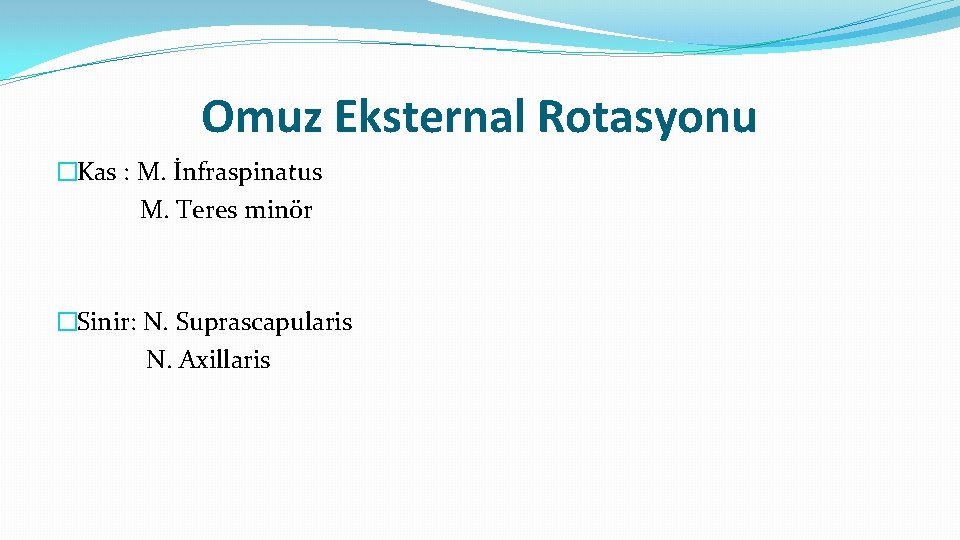 Omuz Eksternal Rotasyonu

�Kas : M. İnfraspinatus
M. Teres minör

�Sinir: N. Suprascapularis
N. Axillaris